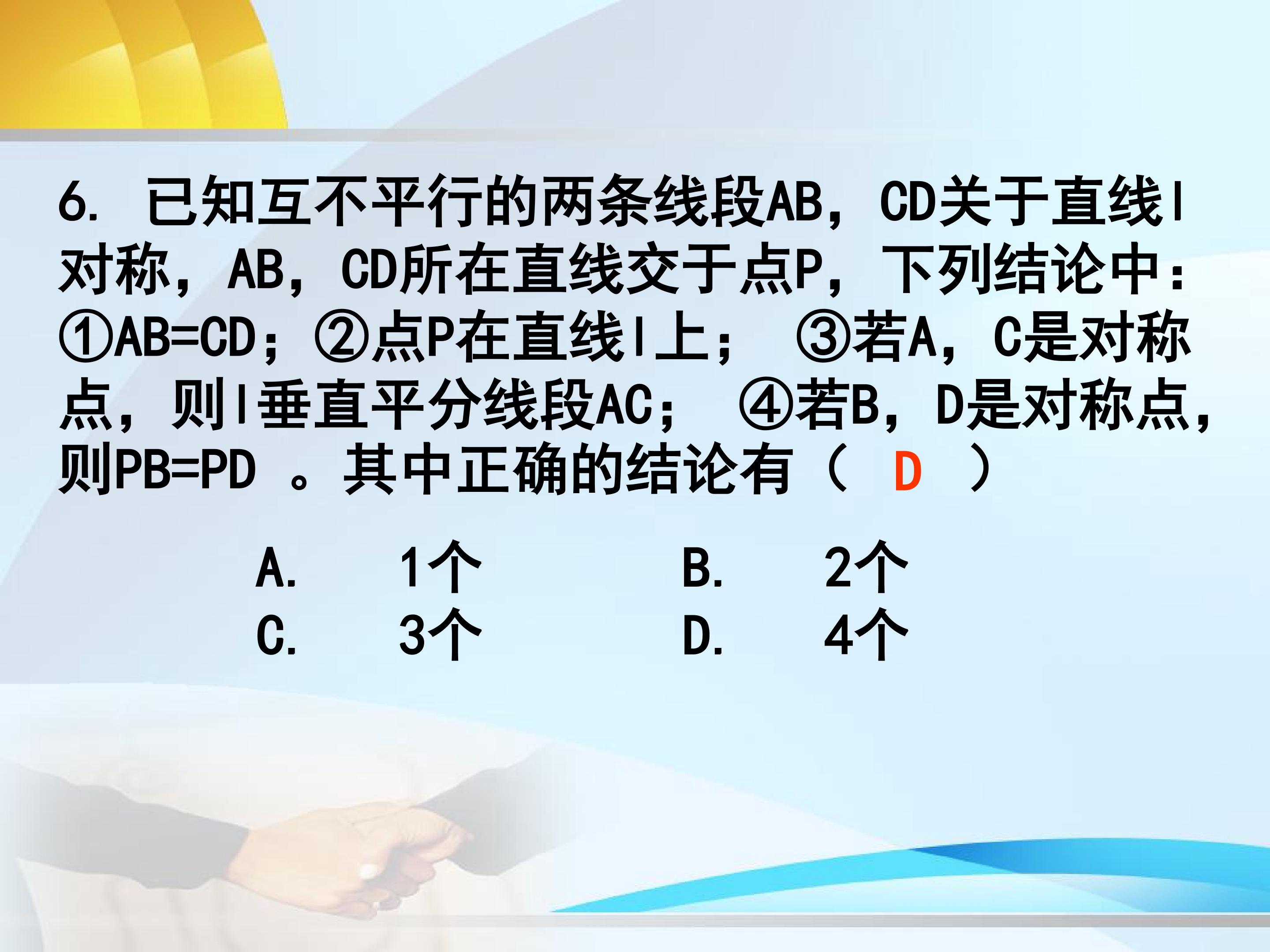 6. 已知互不平行的两条线段AB，CD关于直线l对称，AB，CD所在直线交于点P，下列结论中：①AB=CD；②点P在直线l上； ③若A，C是对称点，则l垂直平分线段AC； ④若B，D是对称点，则PB=PD 。其中正确的结论有（ D ）

A. 1个
B. 2个
C. 3个
D. 4个